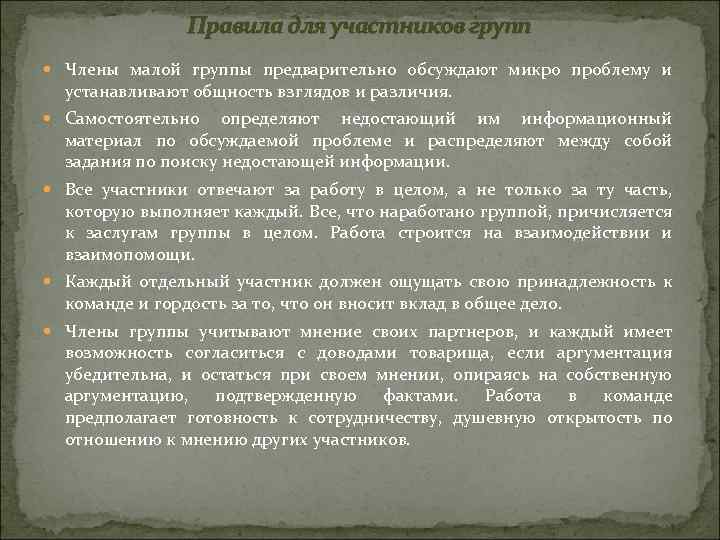 Правила для участников групп

Члены малой группы предварительно обсуждают микро проблему и устанавливают общность взглядов и различия.

Самостоятельно определяют недостающий им информационный материал по обсуждаемой проблеме и распределяют между собой задания по поиску недостающей информации.

Все участники отвечают за работу в целом, а не только за ту часть, которую выполняет каждый. Все, что наработано группой, причисляется к заслугам группы в целом. Работа строится на взаимодействии и взаимопомощи.

Каждый отдельный участник должен ощущать свою принадлежность к команде и гордость за то, что он вносит вклад в общее дело.

Члены группы учитывают мнение своих партнеров, и каждый имеет возможность согласиться с доводами товарища, если аргументация убедительна, и остаться при своем мнении, опираясь на собственную аргументацию, подтвержденную фактами. Работа в команде предполагает готовность к сотрудничеству, душевную открытость по отношению к мнению других участников.